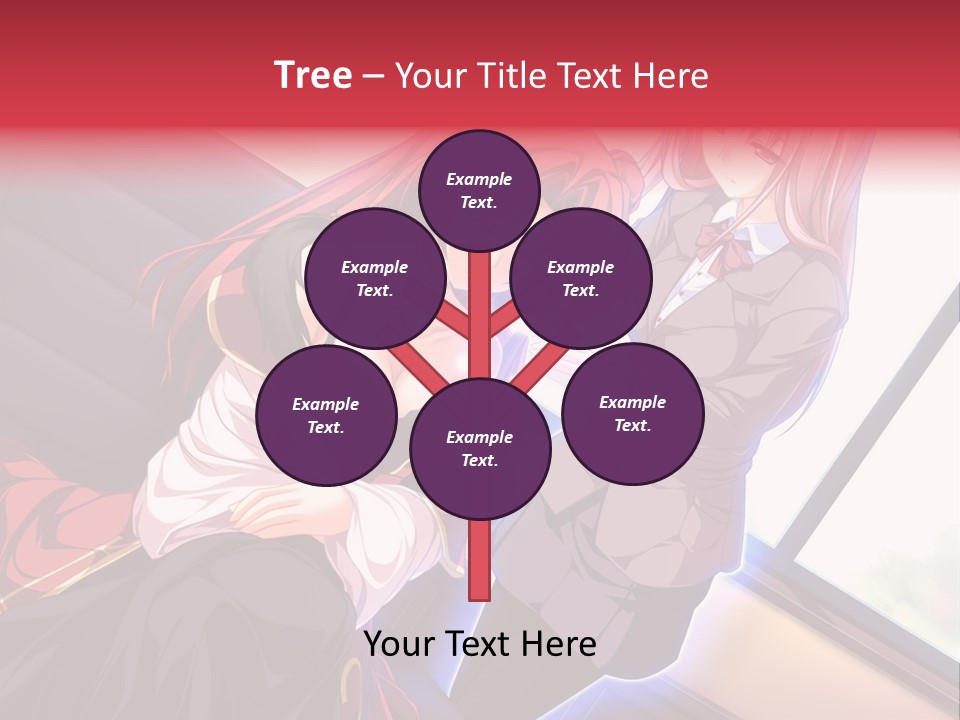 Tree – Your Title Text Here

Example Text.

Example Text.

Example Text.

Example Text.

Example Text.

Example Text.

Your Text Here